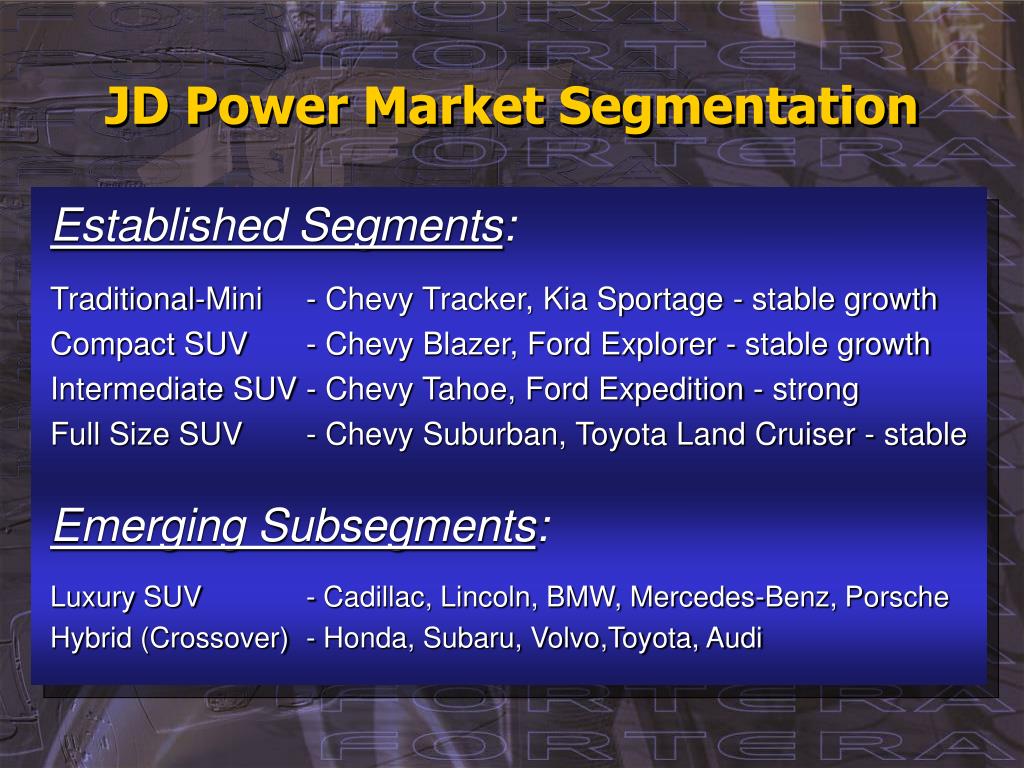 JD Power Market Segmentation

Established Segments:

Traditional-Mini - Chevy Tracker, Kia Sportage - stable growth
Compact SUV - Chevy Blazer, Ford Explorer - stable growth
Intermediate SUV - Chevy Tahoe, Ford Expedition - strong
Full Size SUV - Chevy Suburban, Toyota Land Cruiser - stable

Emerging Subsegments:

Luxury SUV - Cadillac, Lincoln, BMW, Mercedes-Benz, Porsche
Hybrid (Crossover) - Honda, Subaru, Volvo,Toyota, Audi